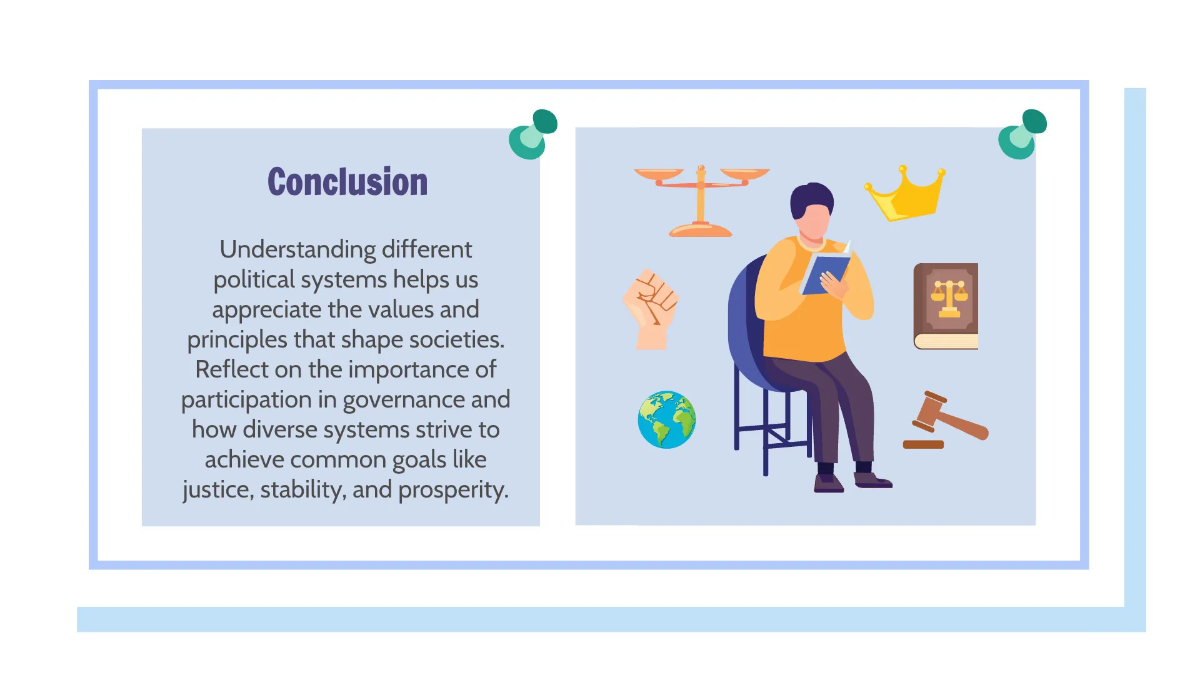 Conclusion

Understanding different political systems helps us appreciate the values and principles that shape societies. Reflect on the importance of participation in governance and how diverse systems strive to achieve common goals like justice, stability, and prosperity.